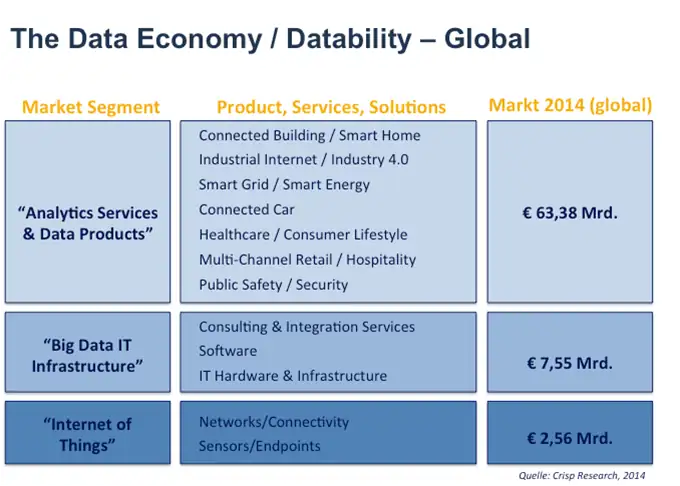 The Data Economy / Datability – Global

| Market Segment | Product, Services, Solutions | Markt 2014 (global) |
|---|---|---|
| "Analytics Services & Data Products" | Connected Building / Smart Home<br>Industrial Internet / Industry 4.0<br>Smart Grid / Smart Energy<br>Connected Car<br>Healthcare / Consumer Lifestyle<br>Multi-Channel Retail / Hospitality<br>Public Safety / Security | € 63,38 Mrd. |
| "Big Data IT Infrastructure" | Consulting & Integration Services<br>Software<br>IT Hardware & Infrastructure | € 7,55 Mrd. |
| "Internet of Things" | Networks/Connectivity<br>Sensors/Endpoints | € 2,56 Mrd. |

Quelle: Crisp Research, 2014